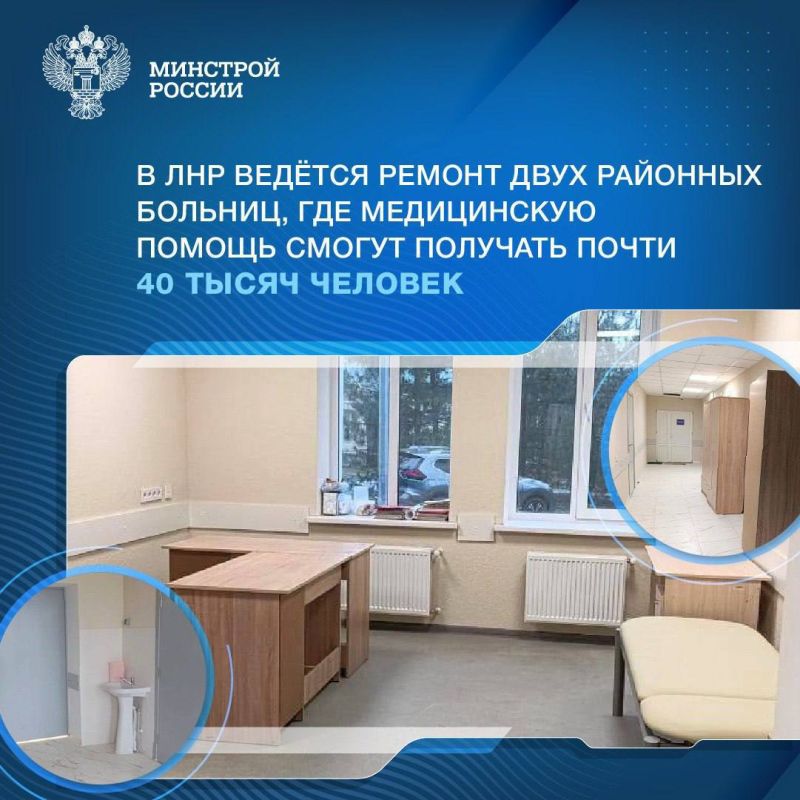 МИНСТРОЙ
РОССИИ

В ЛНР ВЕДЁТСЯ РЕМОНТ ДВУХ РАЙОННЫХ БОЛЬНИЦ, ГДЕ МЕДИЦИНСКУЮ ПОМОЩЬ СМОГУТ ПОЛУЧАТЬ ПОЧТИ 40 ТЫСЯЧ ЧЕЛОВЕК